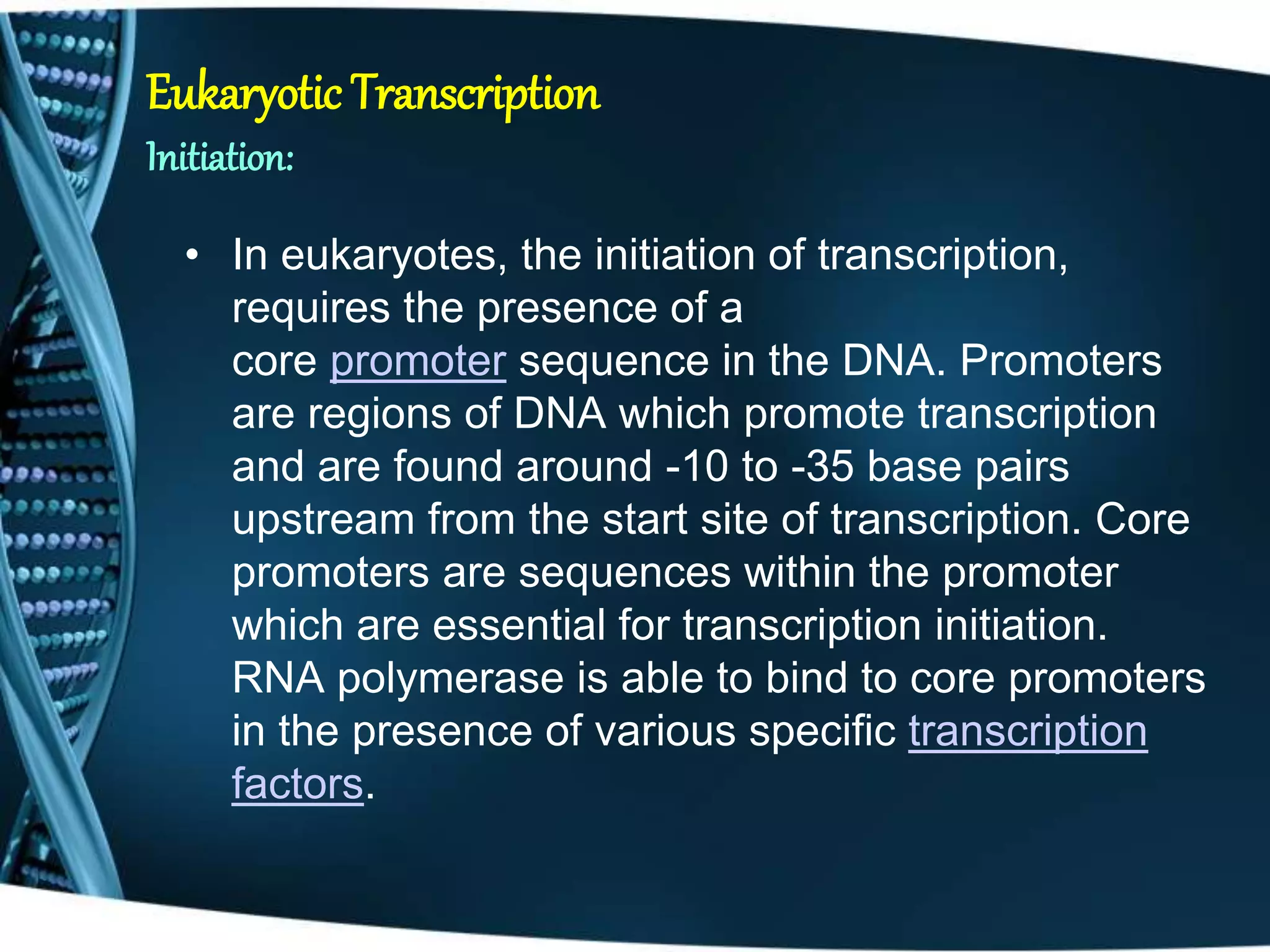 Eukaryotic Transcription
Initiation:

• In eukaryotes, the initiation of transcription, requires the presence of a core promoter sequence in the DNA. Promoters are regions of DNA which promote transcription and are found around -10 to -35 base pairs upstream from the start site of transcription. Core promoters are sequences within the promoter which are essential for transcription initiation. RNA polymerase is able to bind to core promoters in the presence of various specific transcription factors.